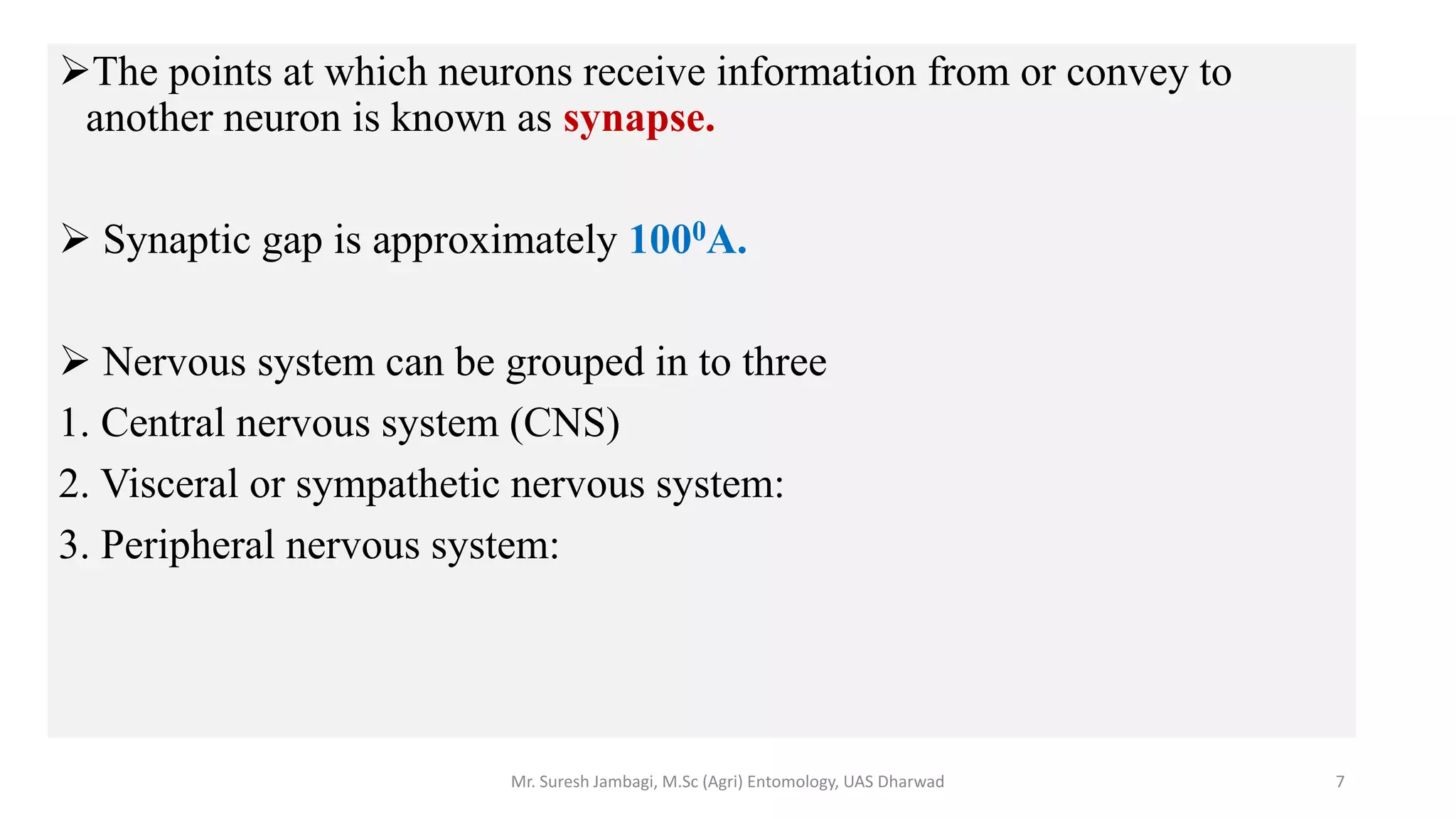 ➢The points at which neurons receive information from or convey to another neuron is known as synapse.

➢ Synaptic gap is approximately $100^0$A.

➢ Nervous system can be grouped in to three

1. Central nervous system (CNS)

2. Visceral or sympathetic nervous system:

3. Peripheral nervous system:

Mr. Suresh Jambagi, M.Sc (Agri) Entomology, UAS Dharwad

7